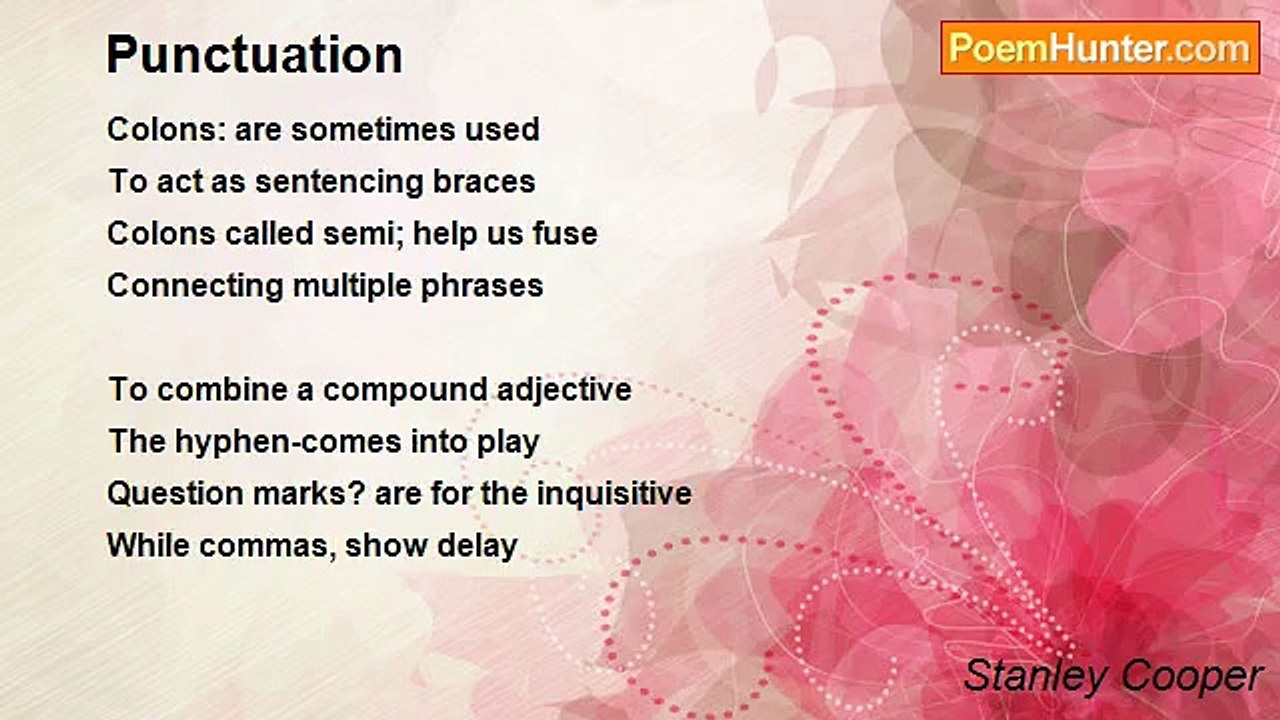 Punctuation

PoemHunter.com

Colons: are sometimes used
To act as sentencing braces
Colons called semi; help us fuse
Connecting multiple phrases

To combine a compound adjective
The hyphen-comes into play
Question marks? are for the inquisitive
While commas, show delay

Stanley Cooper